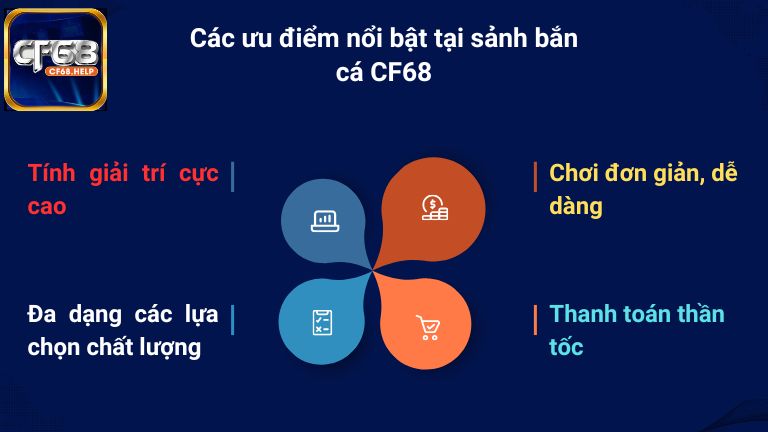 CF68
CF68.HELP

Các ưu điểm nổi bật tại sảnh bắn cá CF68

Tính giải trí cực cao

Chơi đơn giản, dễ dàng

Đa dạng các lựa chọn chất lượng

Thanh toán thần tốc